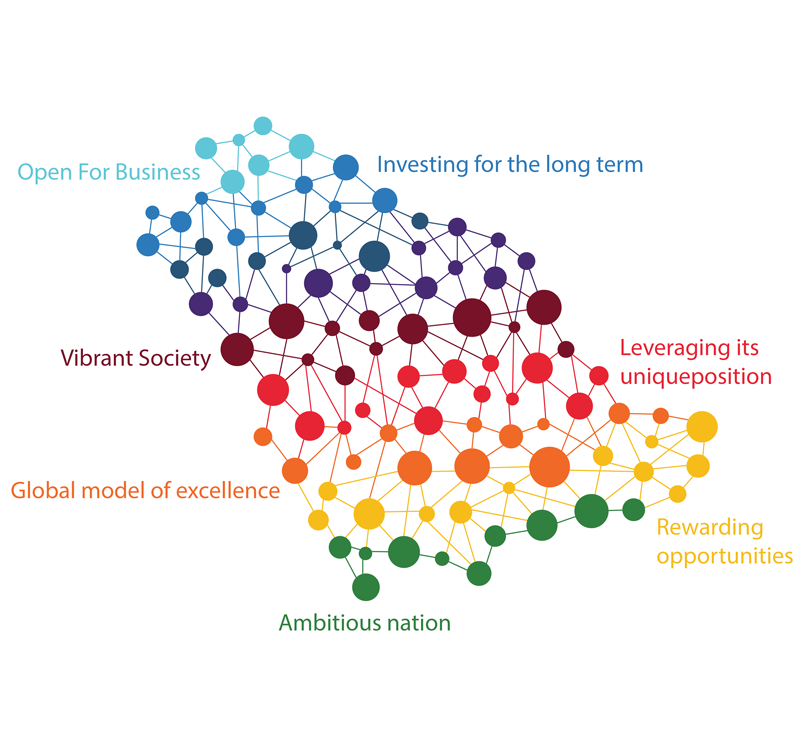 Open For Business

Investing for the long term

Vibrant Society

Leveraging its uniqueposition

Global model of excellence

Rewarding opportunities

Ambitious nation